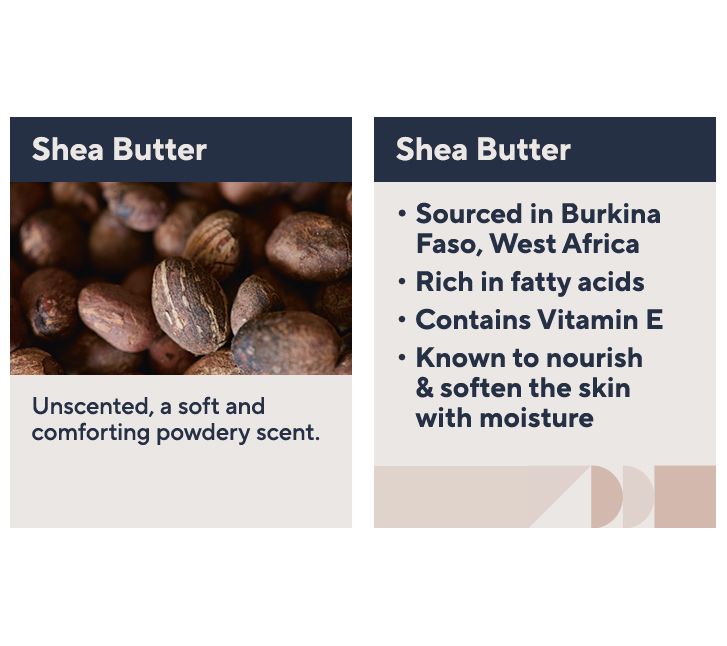 Shea Butter

Unscented, a soft and comforting powdery scent.

Shea Butter

• Sourced in Burkina Faso, West Africa
• Rich in fatty acids
• Contains Vitamin E
• Known to nourish & soften the skin with moisture